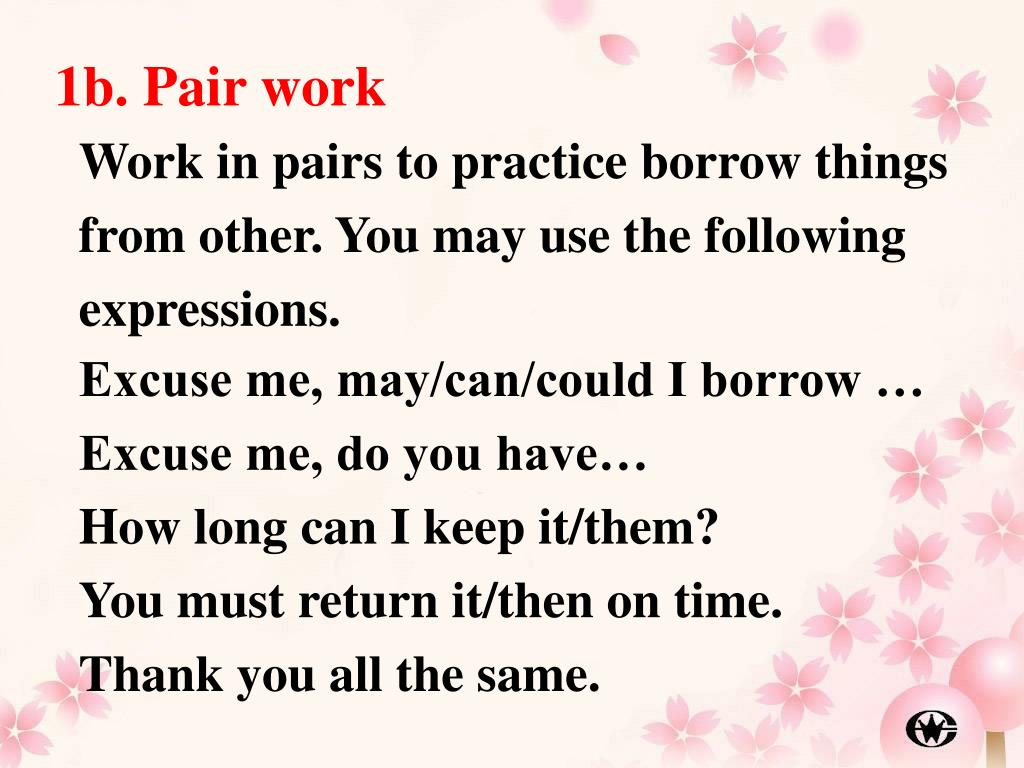 1b. Pair work

Work in pairs to practice borrow things from other. You may use the following expressions.

Excuse me, may/can/could I borrow …

Excuse me, do you have…

How long can I keep it/them?

You must return it/then on time.

Thank you all the same.